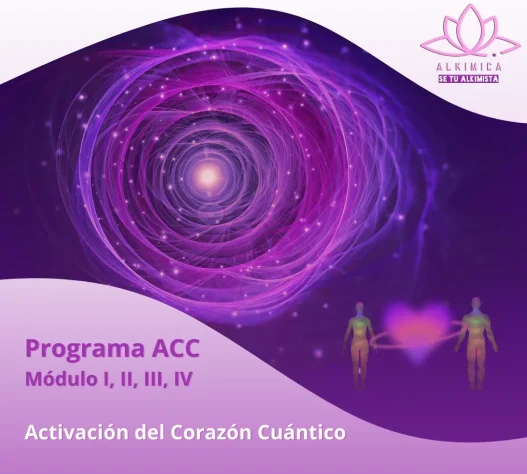 ALKIMICA
SE TU ALKIMISTA

Programa ACC
Módulo I, II, III, IV

Activación del Corazón Cuántico